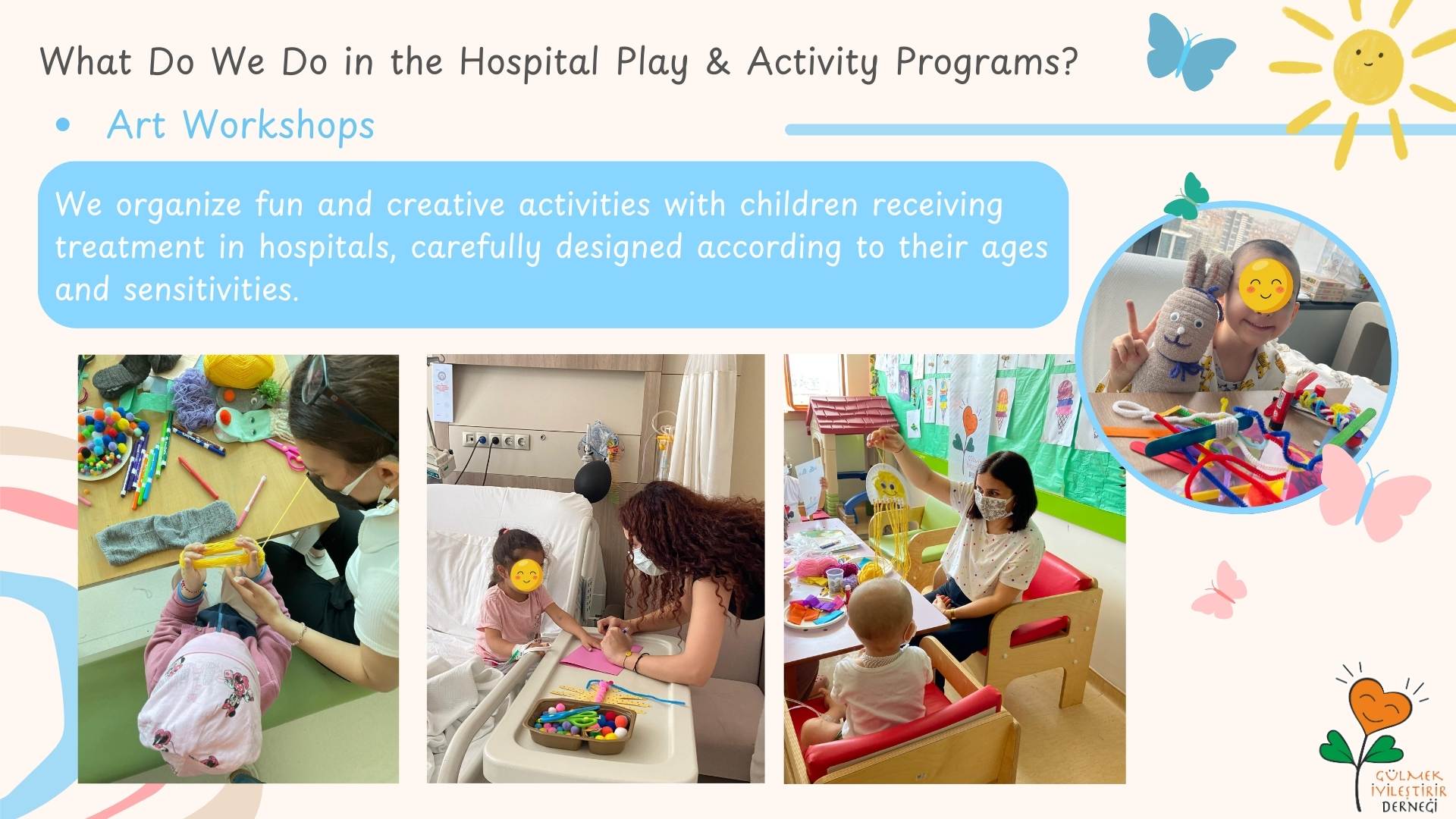 What Do We Do in the Hospital Play & Activity Programs?

• Art Workshops

We organize fun and creative activities with children receiving treatment in hospitals, carefully designed according to their ages and sensitivities.

GÜLMEK İYİLEŞTİRİR DERNEĞİ